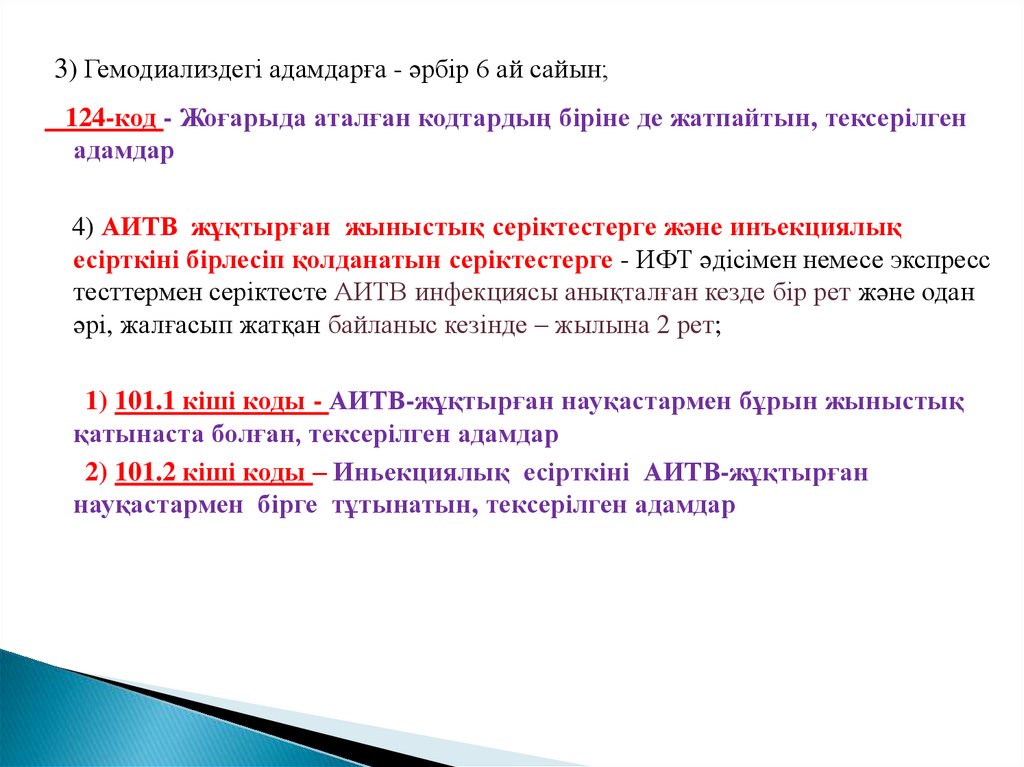 3) Гемодиализдегі адамдарға - әрбір 6 ай сайын;

124-код - Жоғарыда аталған кодтардың біріне де жатпайтын, тексерілген адамдар

4) АИТВ жұқтырған жыныстық серіктестерге және инъекциялық есірткіні бірлесіп қолданатын серіктестерге - ИФТ әдісімен немесе экспресс тесттермен серіктесте АИТВ инфекциясы анықталған кезде бір рет және одан әрі, жалғасып жатқан байланыс кезінде – жылына 2 рет;

1) 101.1 кіші коды - АИТВ-жұқтырған науқастармен бұрын жыныстық қатынаста болған, тексерілген адамдар

2) 101.2 кіші коды – Иньекциялық есірткіні АИТВ-жұқтырған науқастармен бірге тұтынатын, тексерілген адамдар